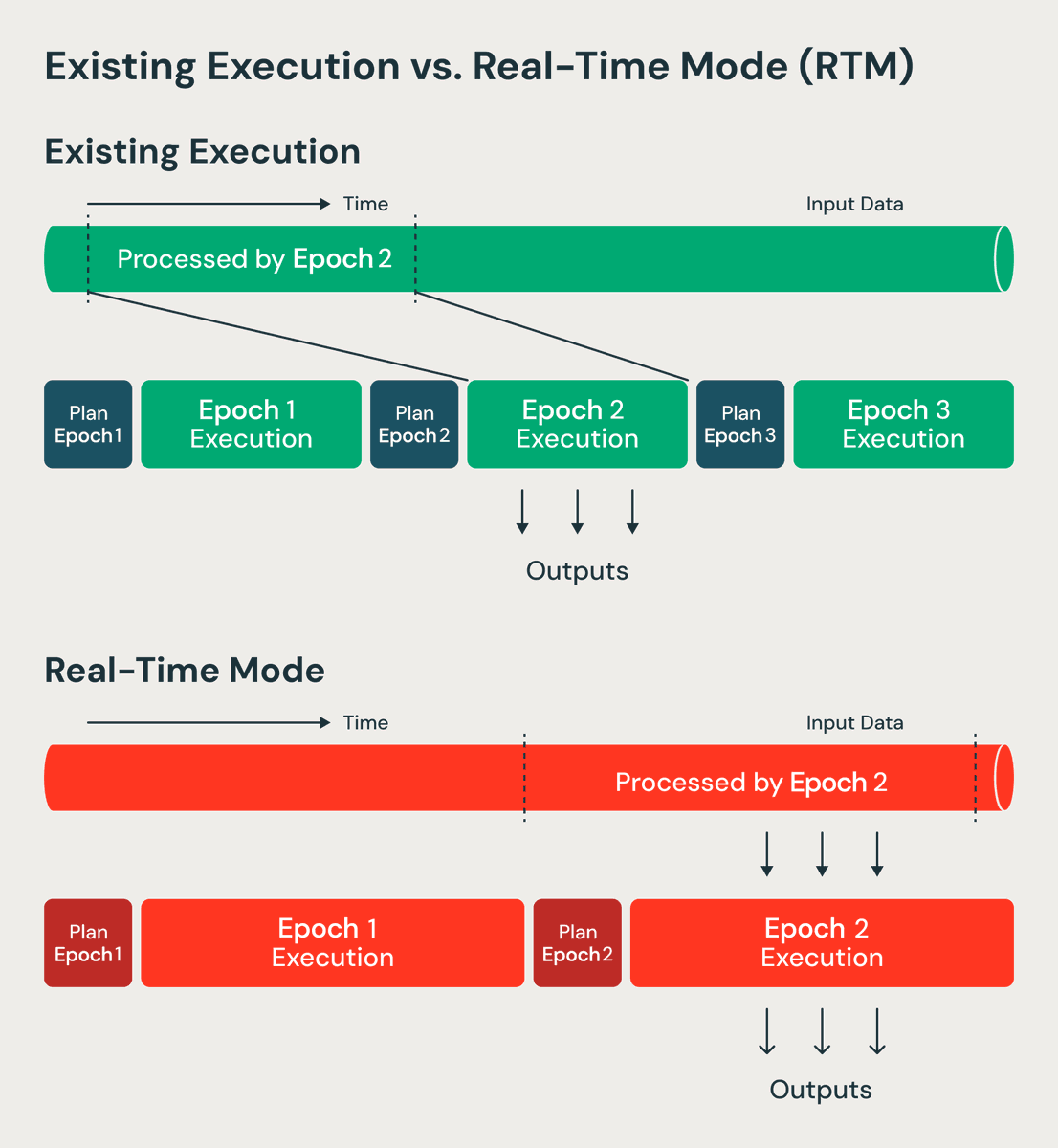 Existing Execution vs. Real-Time Mode (RTM)

Existing Execution

Time

Input Data

Processed by Epoch 2

Plan Epoch 1

Epoch 1 Execution

Plan Epoch 2

Epoch 2 Execution

Plan Epoch 3

Epoch 3 Execution

Outputs

Real-Time Mode

Time

Input Data

Processed by Epoch 2

Plan Epoch 1

Epoch 1 Execution

Plan Epoch 2

Epoch 2 Execution

Outputs